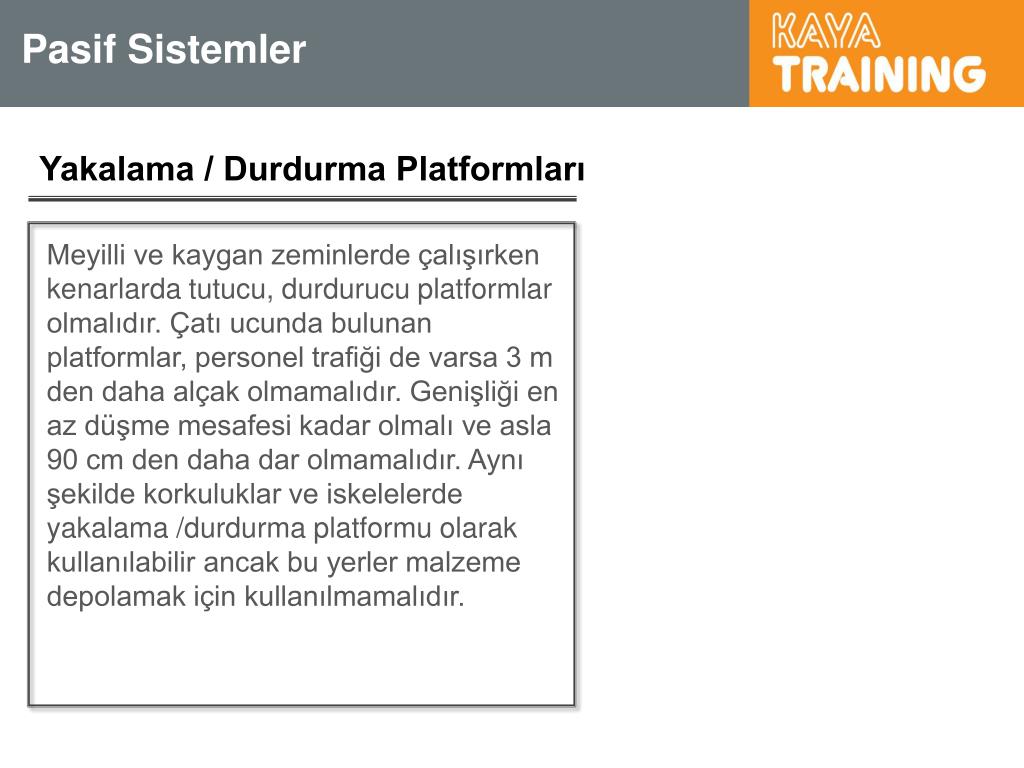 Pasif Sistemler

KAYA TRAINING

Yakalama / Durdurma Platformları

Meyilli ve kaygan zeminlerde çalışırken kenarlarda tutucu, durdurucu platformlar olmalıdır. Çatı ucunda bulunan platformlar, personel trafiği de varsa 3 m den daha alçak olmamalıdır. Genişliği en az düşme mesafesi kadar olmalı ve asla 90 cm den daha dar olmamalıdır. Aynı şekilde korkuluklar ve iskelelerde yakalama /durdurma platformu olarak kullanılabilir ancak bu yerler malzeme depolamak için kullanılmamalıdır.